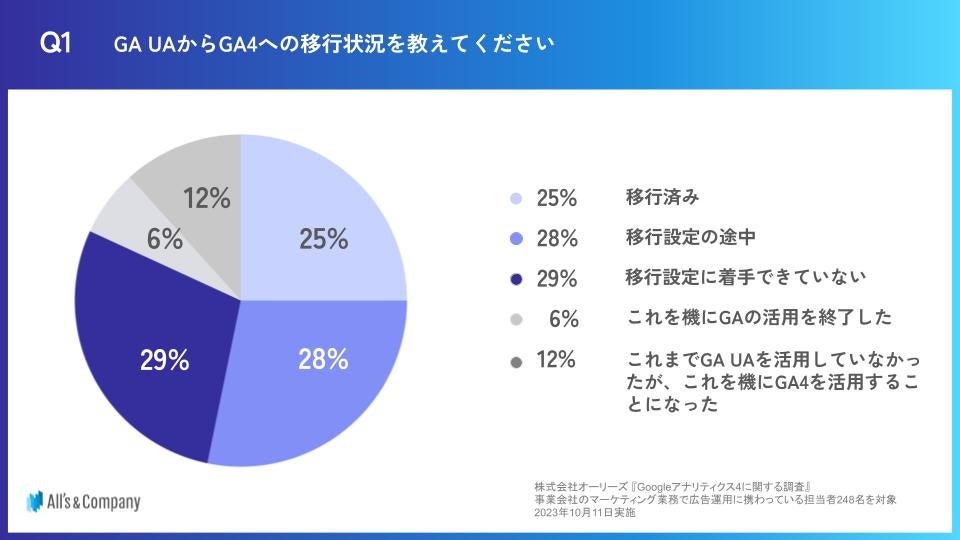 Q1 GA UAからGA4への移行状況を教えてください

12%
6%
25%
29%
28%

25% 移行済み
28% 移行設定の途中
29% 移行設定に着手できていない
6% これを機にGAの活用を終了した
12% これまでGA UAを活用していなかったが、これを機にGA4を活用することになった

All's & Company

株式会社オーリーズ『Googleアナリティクス4に関する調査』
事業会社のマーケティング業務で広告運用に携わっている担当者248名を対象
2023年10月11日実施